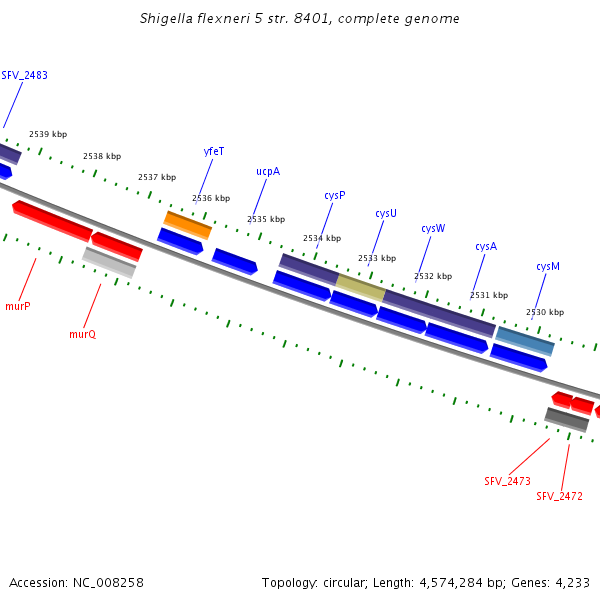 Shigella flexneri 5 str. 8401, complete genome

SFV_2483

2539 kbp

2538 kbp

2537 kbp

yfeT

2536 kbp

ucpA

2535 kbp

cysP

2534 kbp

cysU

2533 kbp

cysW

2532 kbp

cysA

2531 kbp

cysM

2530 kbp

murP

murQ

SFV_2473

SFV_2472

Accession: NC_008258

Topology: circular; Length: 4,574,284 bp; Genes: 4,233